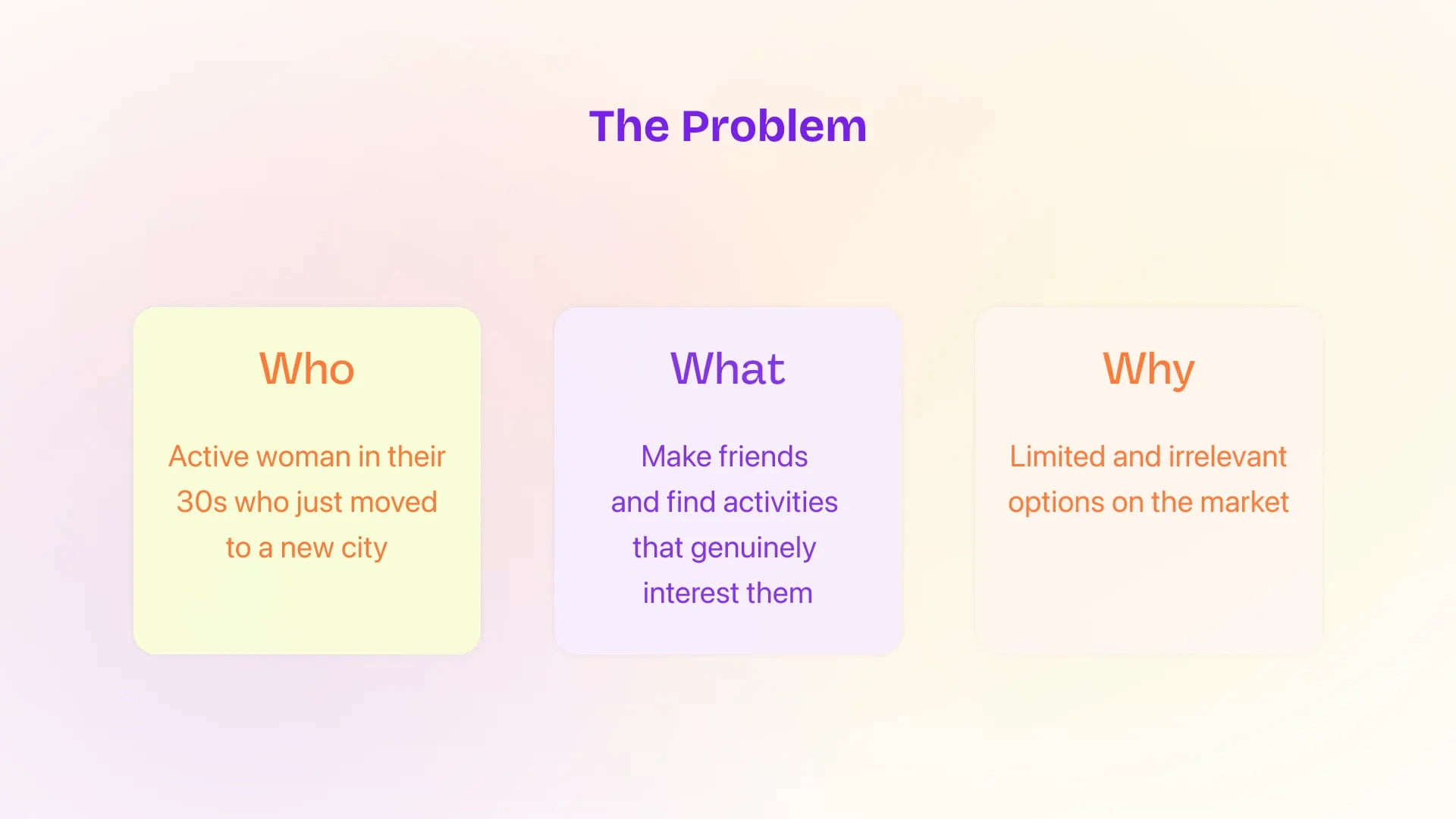 The Problem

Who

Active woman in their 30s who just moved to a new city

What

Make friends and find activities that genuinely interest them

Why

Limited and irrelevant options on the market